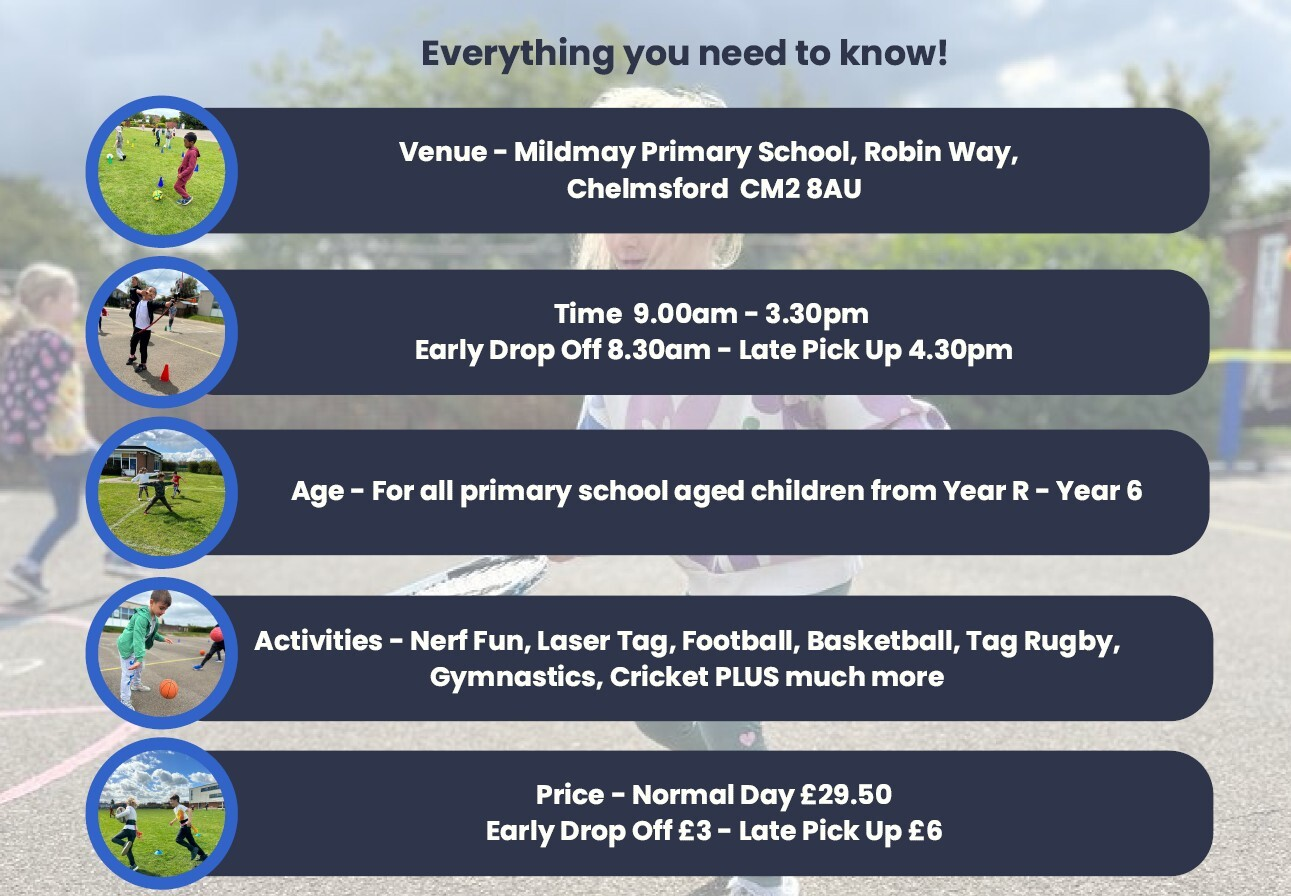 Everything you need to know!

Venue - Mildmay Primary School, Robin Way, Chelmsford CM2 8AU

Time 9.00am - 3.30pm
Early Drop Off 8.30am - Late Pick Up 4.30pm

Age - For all primary school aged children from Year R - Year 6

Activities - Nerf Fun, Laser Tag, Football, Basketball, Tag Rugby, Gymnastics, Cricket PLUS much more

Price - Normal Day £29.50
Early Drop Off £3 - Late Pick Up £6